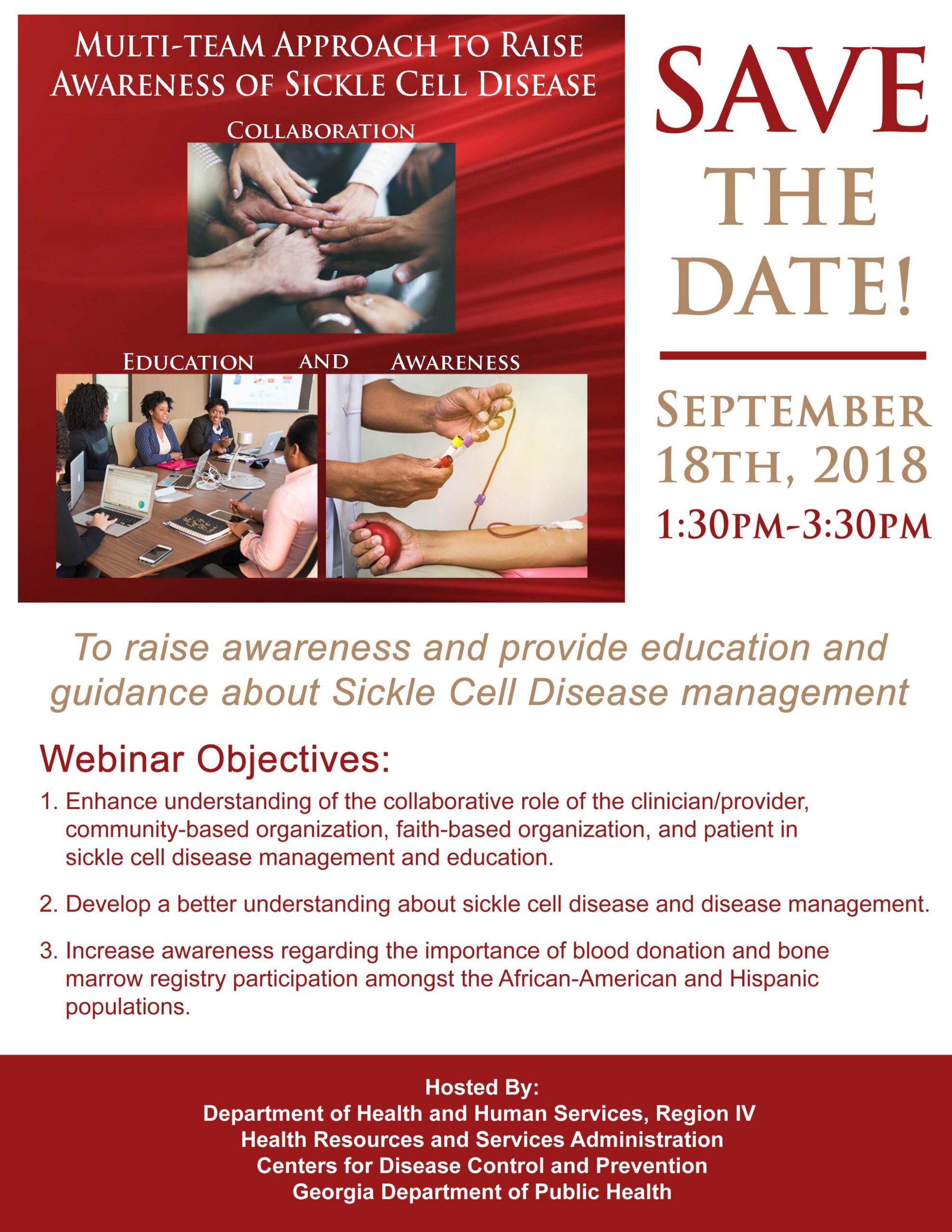 MULTI-TEAM APPROACH TO RAISE AWARENESS OF SICKLE CELL DISEASE

COLLABORATION

EDUCATION AND AWARENESS

SAVE THE DATE!

SEPTEMBER 18TH, 2018
1:30PM-3:30PM

To raise awareness and provide education and guidance about Sickle Cell Disease management

Webinar Objectives:

1. Enhance understanding of the collaborative role of the clinician/provider, community-based organization, faith-based organization, and patient in sickle cell disease management and education.

2. Develop a better understanding about sickle cell disease and disease management.

3. Increase awareness regarding the importance of blood donation and bone marrow registry participation amongst the African-American and Hispanic populations.

Hosted By:
Department of Health and Human Services, Region IV
Health Resources and Services Administration
Centers for Disease Control and Prevention
Georgia Department of Public Health